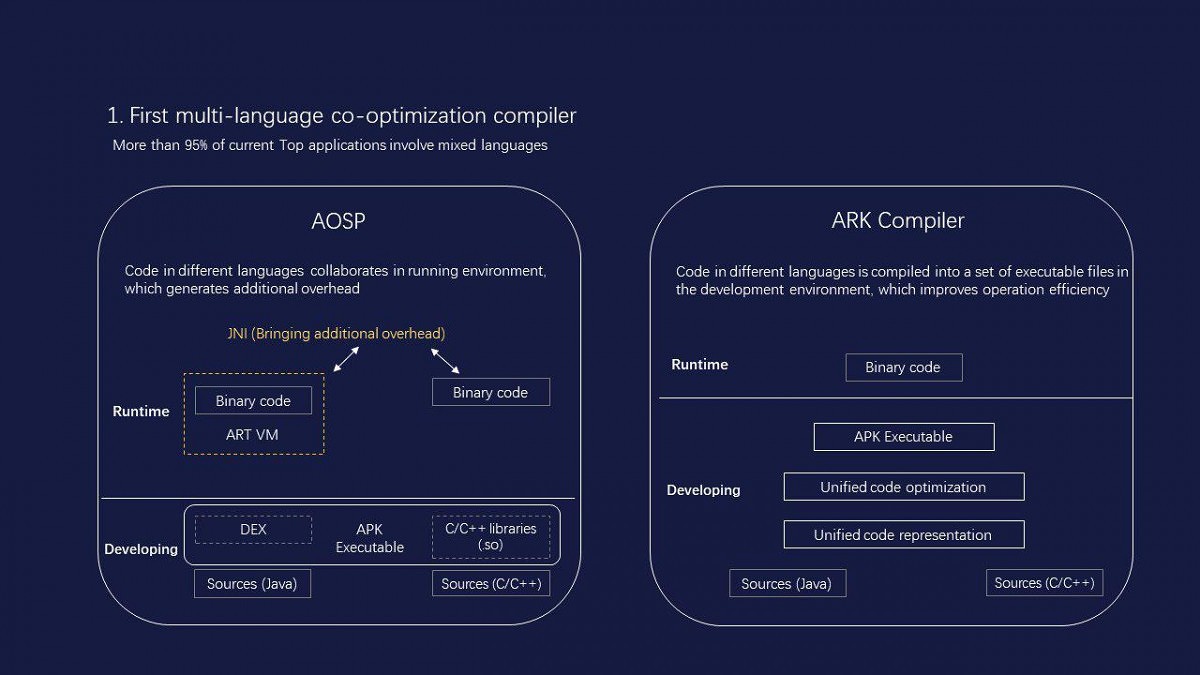 1. First multi-language co-optimization compiler
More than 95% of current Top applications involve mixed languages

AOSP

Code in different languages collaborates in running environment, which generates additional overhead

JNI (Bringing additional overhead)

Runtime

Binary code

ART VM

Binary code

Developing

DEX

APK Executable

C/C++ libraries (.so)

Sources (Java)

Sources (C/C++)

ARK Compiler

Code in different languages is compiled into a set of executable files in the development environment, which improves operation efficiency

Runtime

Binary code

APK Executable

Developing

Unified code optimization

Unified code representation

Sources (Java)

Sources (C/C++)